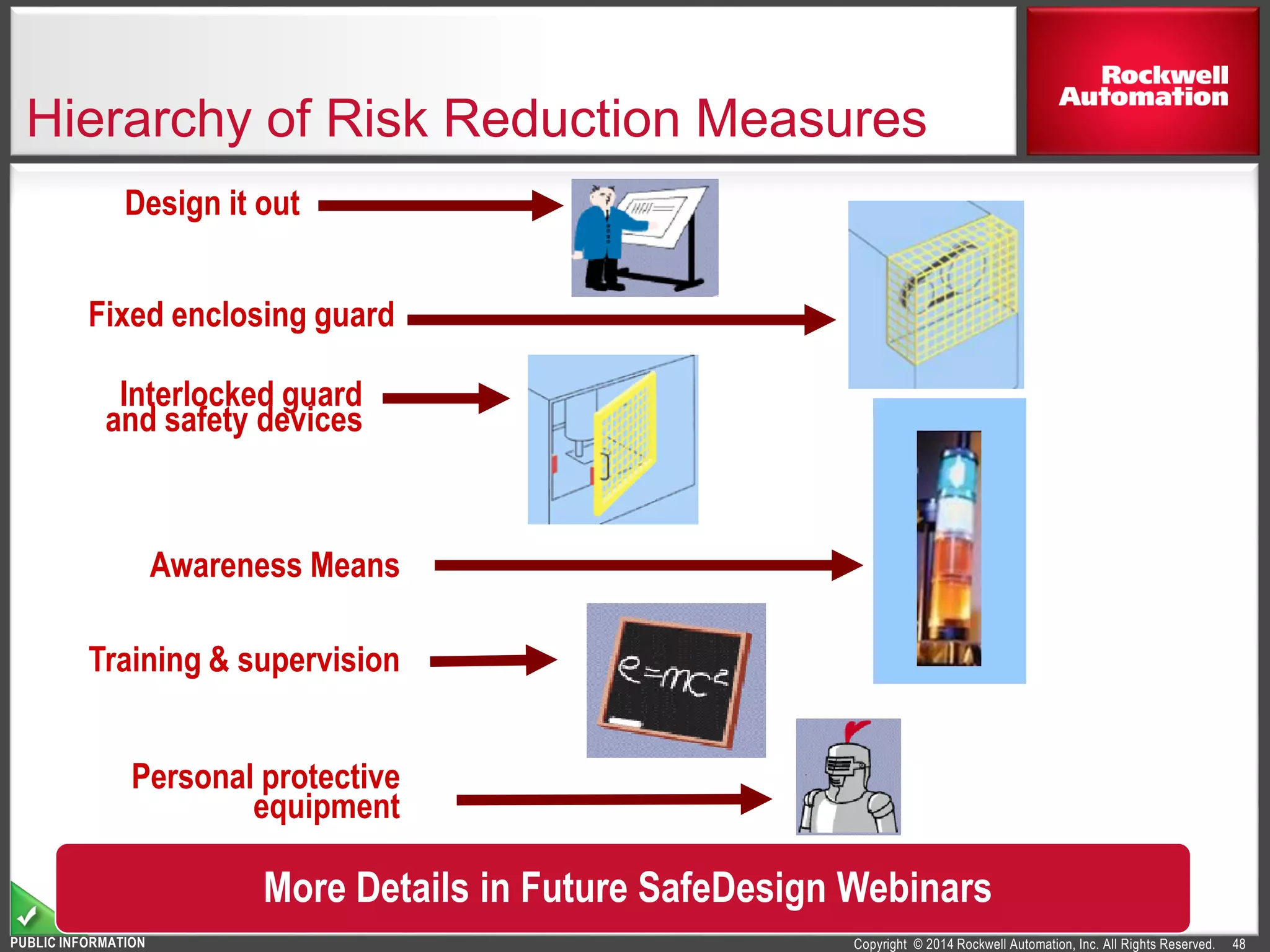 Hierarchy of Risk Reduction Measures

Rockwell Automation

Design it out

Fixed enclosing guard

Interlocked guard and safety devices

Awareness Means

Training & supervision

$e=mc^2$

Personal protective equipment

More Details in Future SafeDesign Webinars

PUBLIC INFORMATION

Copyright © 2014 Rockwell Automation, Inc. All Rights Reserved. 48